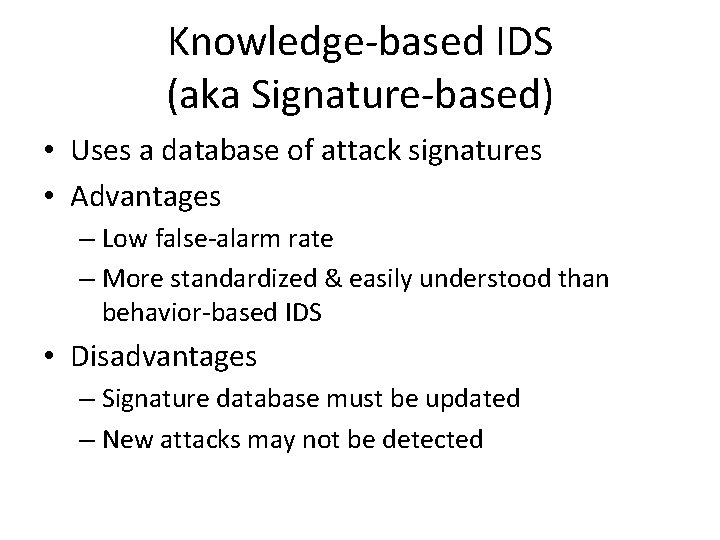 Knowledge-based IDS
(aka Signature-based)

• Uses a database of attack signatures
• Advantages
– Low false-alarm rate
– More standardized & easily understood than behavior-based IDS
• Disadvantages
– Signature database must be updated
– New attacks may not be detected